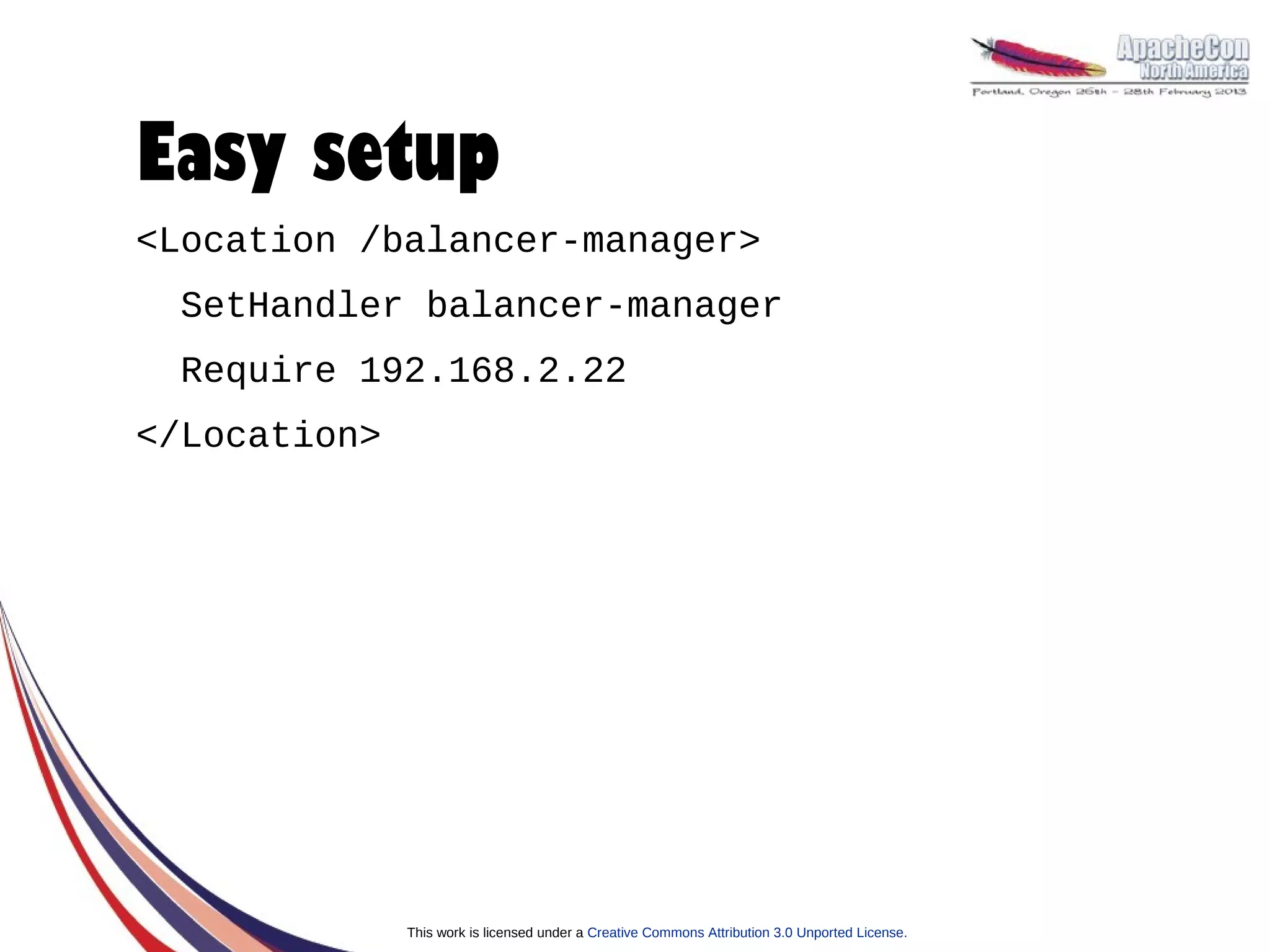 ApacheCon
North America
Portland, Oregon 26th – 28th February 2013

Easy setup

<Location /balancer-manager>

SetHandler balancer-manager

Require 192.168.2.22

</Location>

This work is licensed under a Creative Commons Attribution 3.0 Unported License.